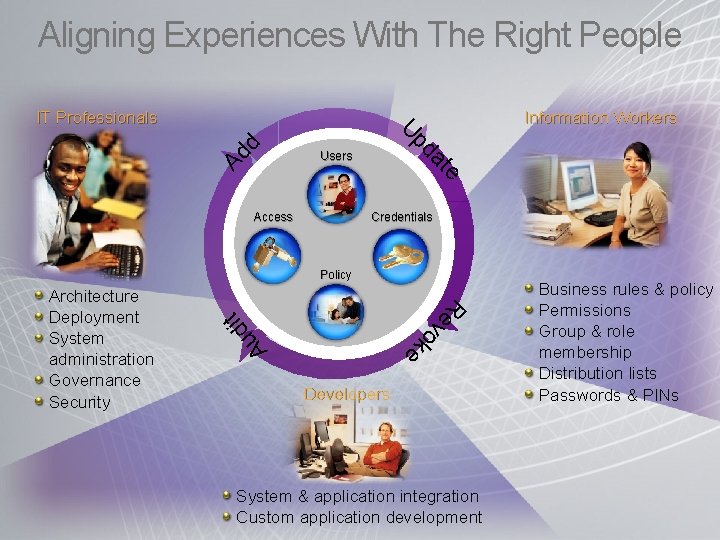 Aligning Experiences With The Right People

IT Professionals

- Architecture
- Deployment
- System administration
- Governance
- Security

Add

Update

Revoke

Audit

Users

Access

Credentials

Policy

Information Workers

- Business rules & policy
- Permissions
- Group & role membership
- Distribution lists
- Passwords & PINs

Developers

- System & application integration
- Custom application development